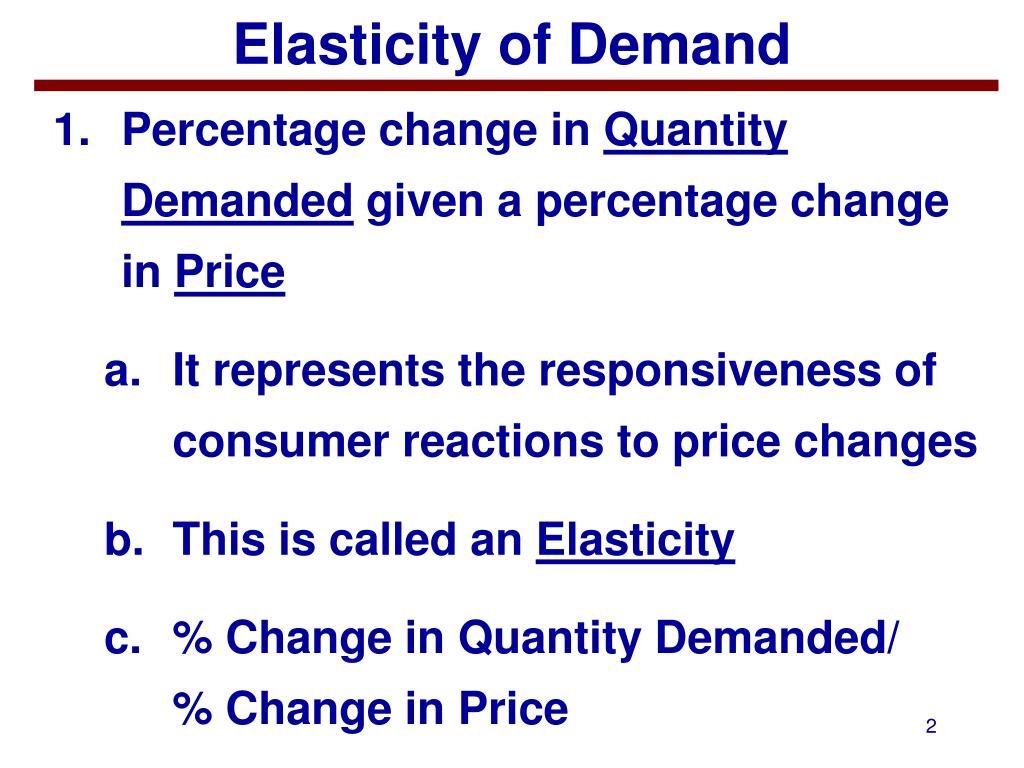 Elasticity of Demand

1. Percentage change in Quantity Demanded given a percentage change in Price

a. It represents the responsiveness of consumer reactions to price changes

b. This is called an Elasticity

c. % Change in Quantity Demanded/ % Change in Price

2